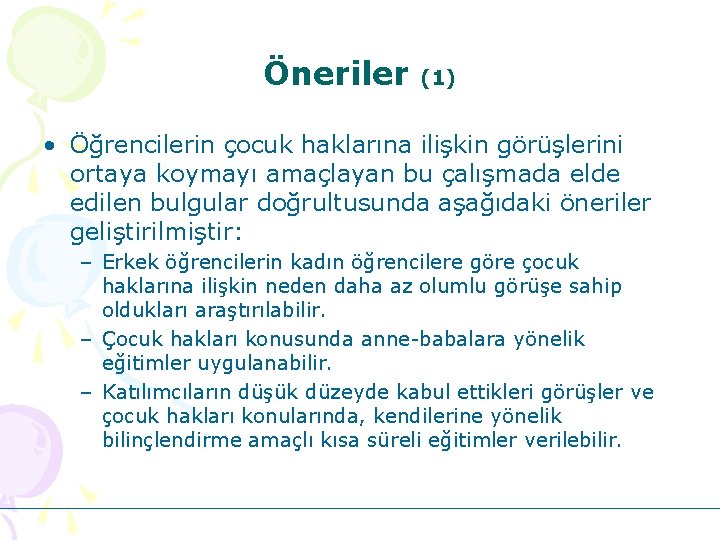 Öneriler (1)

• Öğrencilerin çocuk haklarına ilişkin görüşlerini ortaya koymayı amaçlayan bu çalışmada elde edilen bulgular doğrultusunda aşağıdaki öneriler geliştirilmiştir:
– Erkek öğrencilerin kadın öğrencilere göre çocuk haklarına ilişkin neden daha az olumlu görüşe sahip oldukları araştırılabilir.
– Çocuk hakları konusunda anne-babalara yönelik eğitimler uygulanabilir.
– Katılımcıların düşük düzeyde kabul ettikleri görüşler ve çocuk hakları konularında, kendilerine yönelik bilinçlendirme amaçlı kısa süreli eğitimler verilebilir.